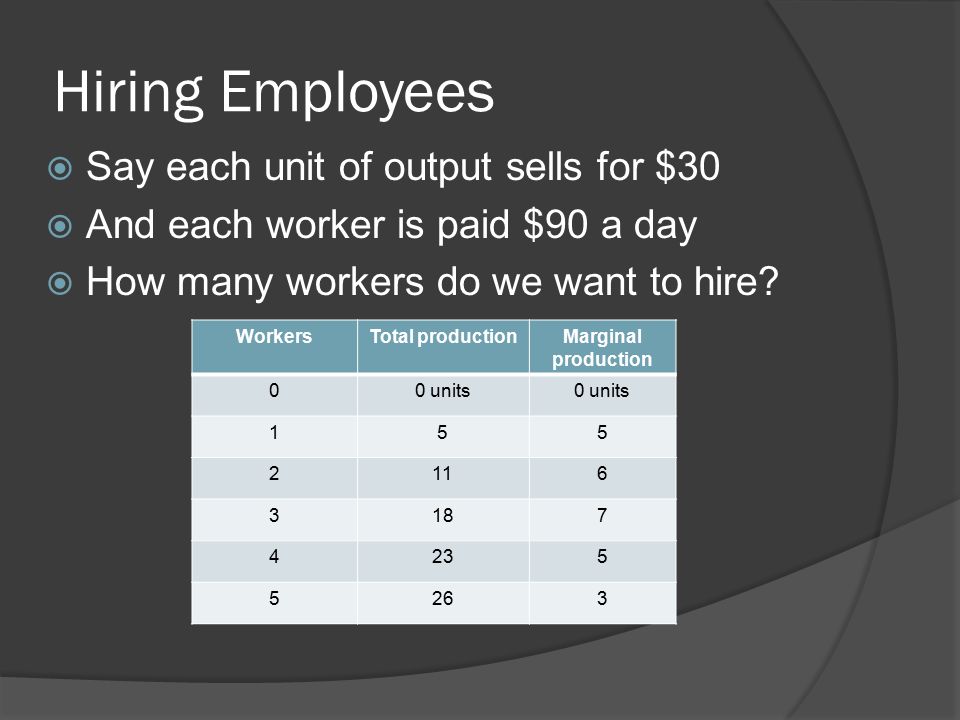 Hiring Employees

Say each unit of output sells for \$30

And each worker is paid \$90 a day

How many workers do we want to hire?

| Workers | Total production | Marginal production |
|---|---|---|
| 0 | 0 units | 0 units |
| 1 | 5 | 5 |
| 2 | 11 | 6 |
| 3 | 18 | 7 |
| 4 | 23 | 5 |
| 5 | 26 | 3 |